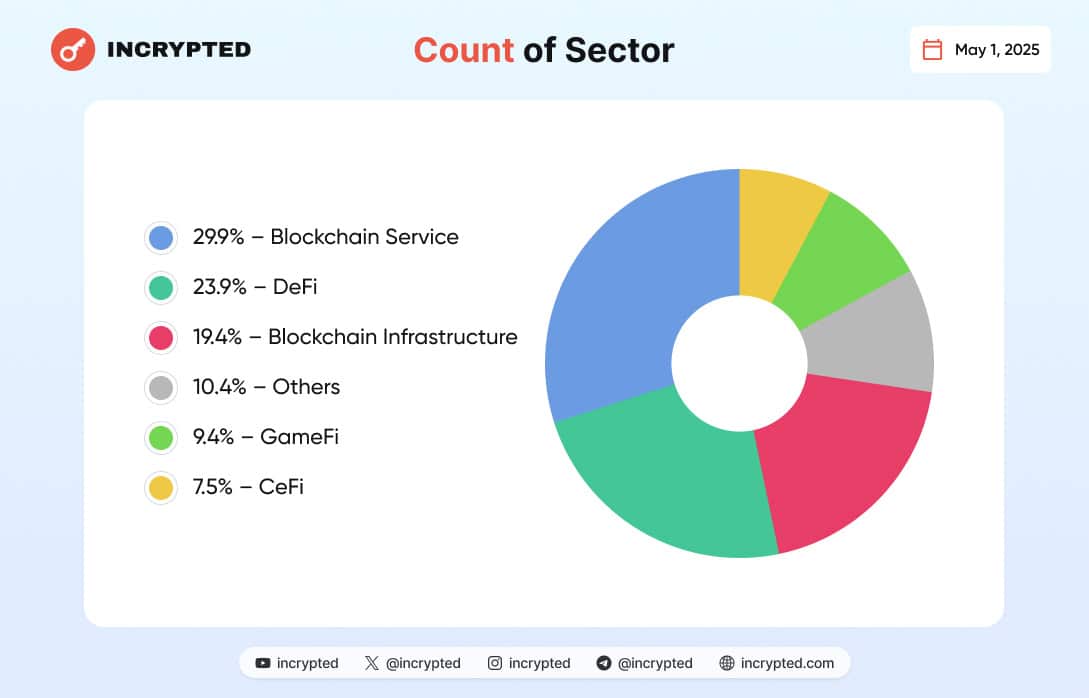 INCRYPTED

Count of Sector

May 1, 2025

29.9% – Blockchain Service

23.9% – DeFi

19.4% – Blockchain Infrastructure

10.4% – Others

9.4% – GameFi

7.5% – CeFi

incrypted @incrypted incrypted @incrypted incrypted.com